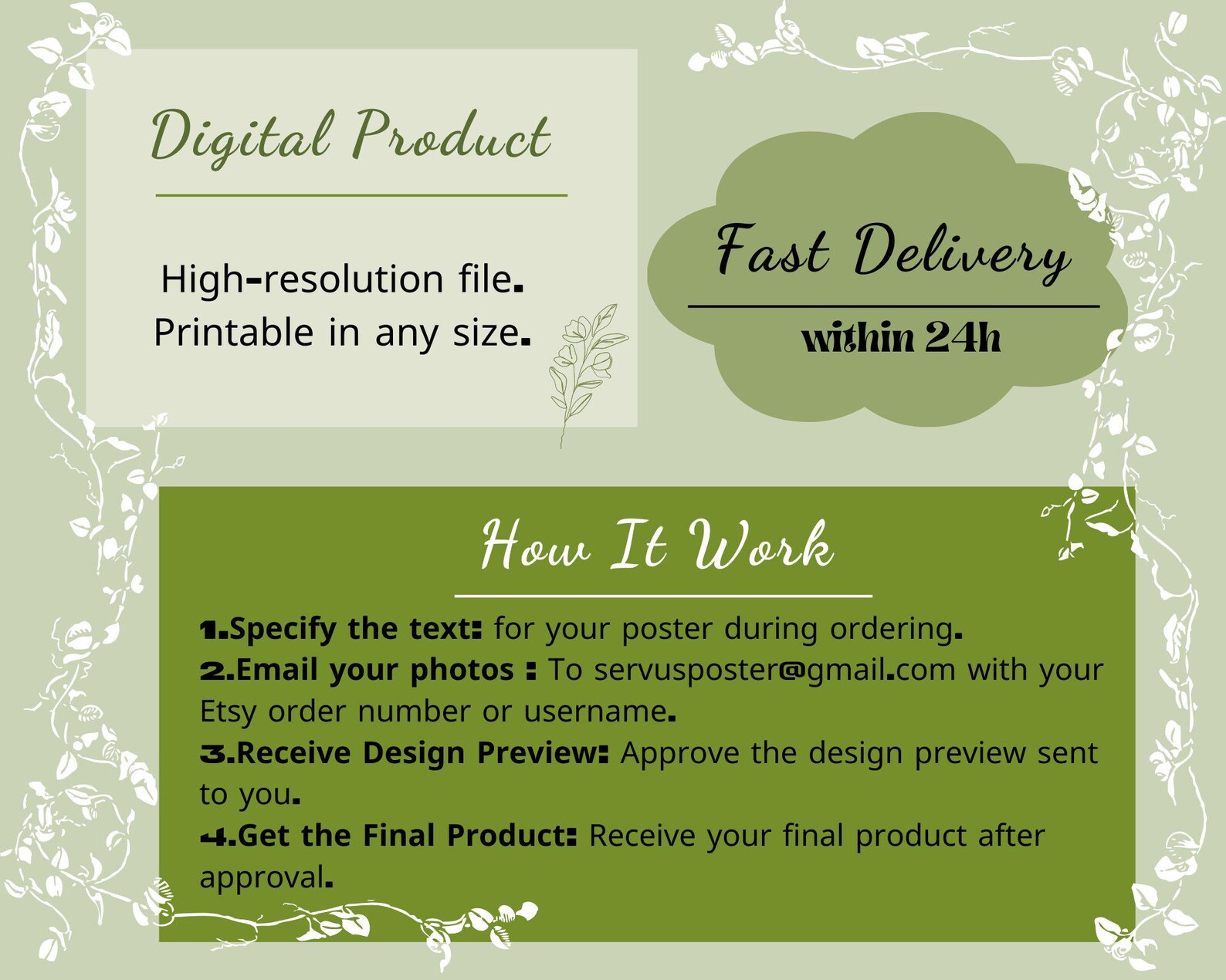 Digital Product

High-resolution file.
Printable in any size.

Fast Delivery

within 24h

How It Work

1.Specify the text: for your poster during ordering.
2.Email your photos : To servusposter@gmail.com with your Etsy order number or username.
3.Receive Design Preview: Approve the design preview sent to you.
4.Get the Final Product: Receive your final product after approval.